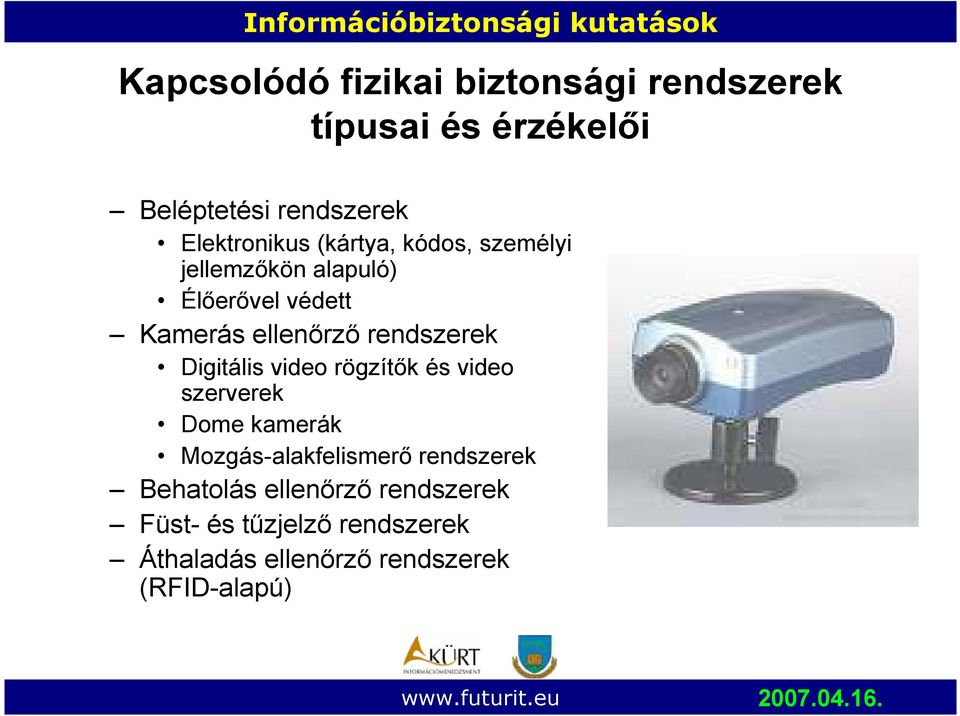 Információbiztonsági kutatások

Kapcsolódó fizikai biztonsági rendszerek típusai és érzékelői

– Beléptetési rendszerek
• Elektronikus (kártya, kódos, személyi jellemzőkön alapuló)
• Élőerővel védett
– Kamerás ellenőrző rendszerek
• Digitális video rögzítők és video szerverek
• Dome kamerák
• Mozgás-alakfelismerő rendszerek
– Behatolás ellenőrző rendszerek
– Füst- és tűzjelző rendszerek
– Áthaladás ellenőrző rendszerek (RFID-alapú)

KÜRT
INFORMÁCIÓMENEDZSMENT

www.futurit.eu
2007.04.16.